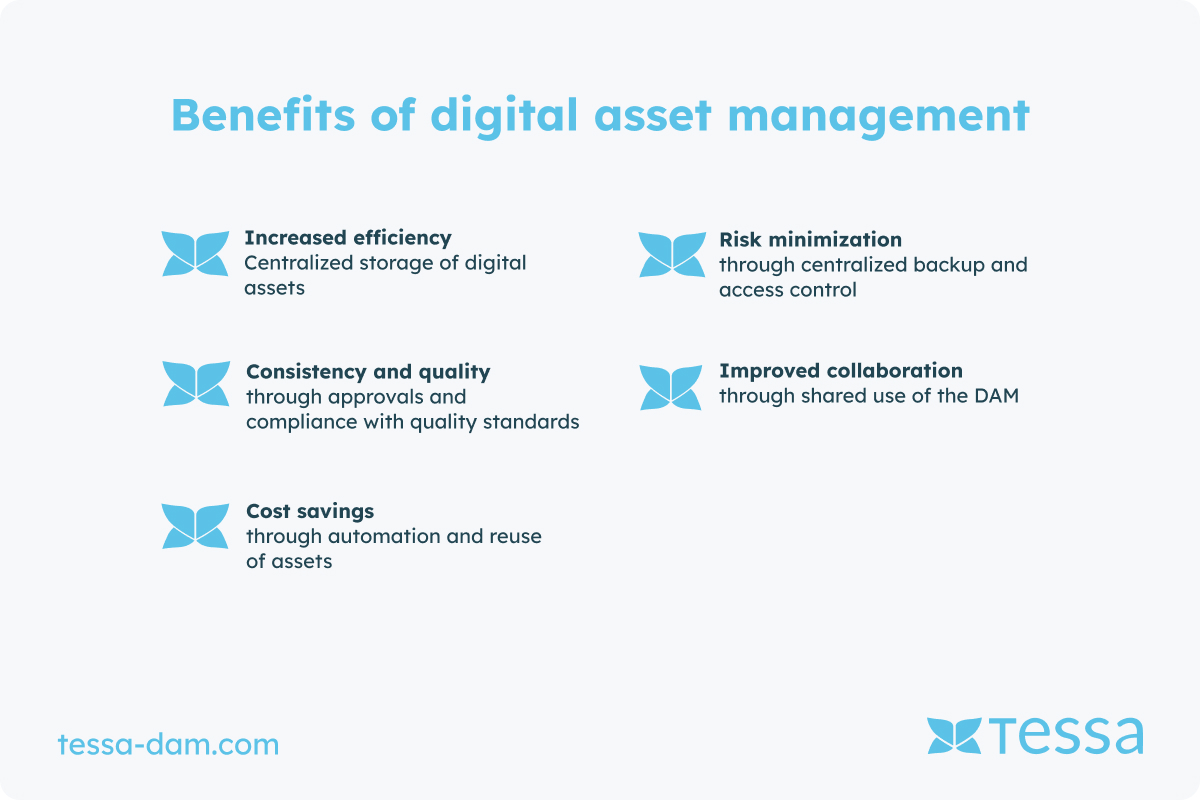 Benefits of digital asset management

Increased efficiency
Centralized storage of digital assets

Consistency and quality
through approvals and compliance with quality standards

Cost savings
through automation and reuse of assets

Risk minimization
through centralized backup and access control

Improved collaboration
through shared use of the DAM

tessa-dam.com

tessa